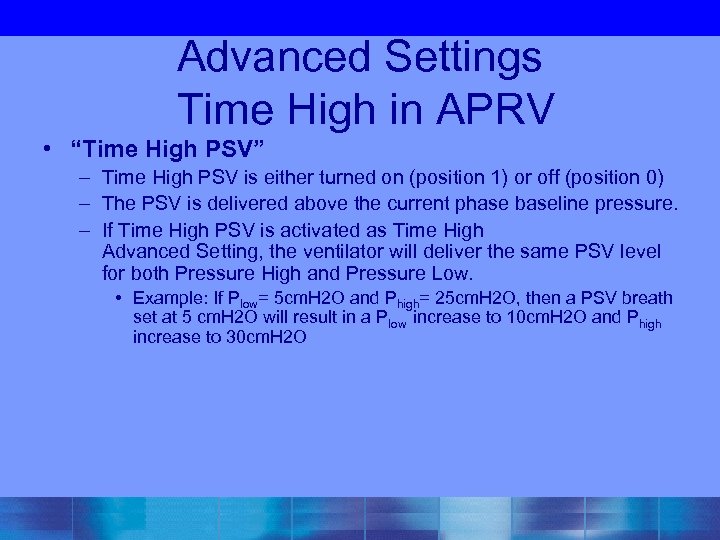 Advanced Settings
Time High in APRV

• “Time High PSV”
– Time High PSV is either turned on (position 1) or off (position 0)
– The PSV is delivered above the current phase baseline pressure.
– If Time High PSV is activated as Time High Advanced Setting, the ventilator will deliver the same PSV level for both Pressure High and Pressure Low.
• Example: If $P_{low}$= 5cmH2O and $P_{high}$= 25cmH2O, then a PSV breath set at 5 cmH2O will result in a $P_{low}$ increase to 10cmH2O and $P_{high}$ increase to 30cmH2O